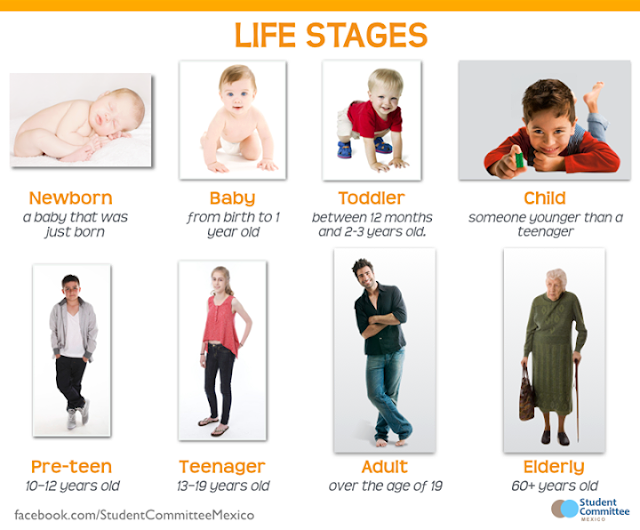 LIFE STAGES

Newborn
a baby that was just born

Baby
from birth to 1 year old

Toddler
between 12 months and 2-3 years old.

Child
someone younger than a teenager

Pre-teen
10-12 years old

Teenager
13-19 years old

Adult
over the age of 19

Elderly
60+ years old

facebook.com/StudentCommitteeMexico

Student Committee
MEXICO